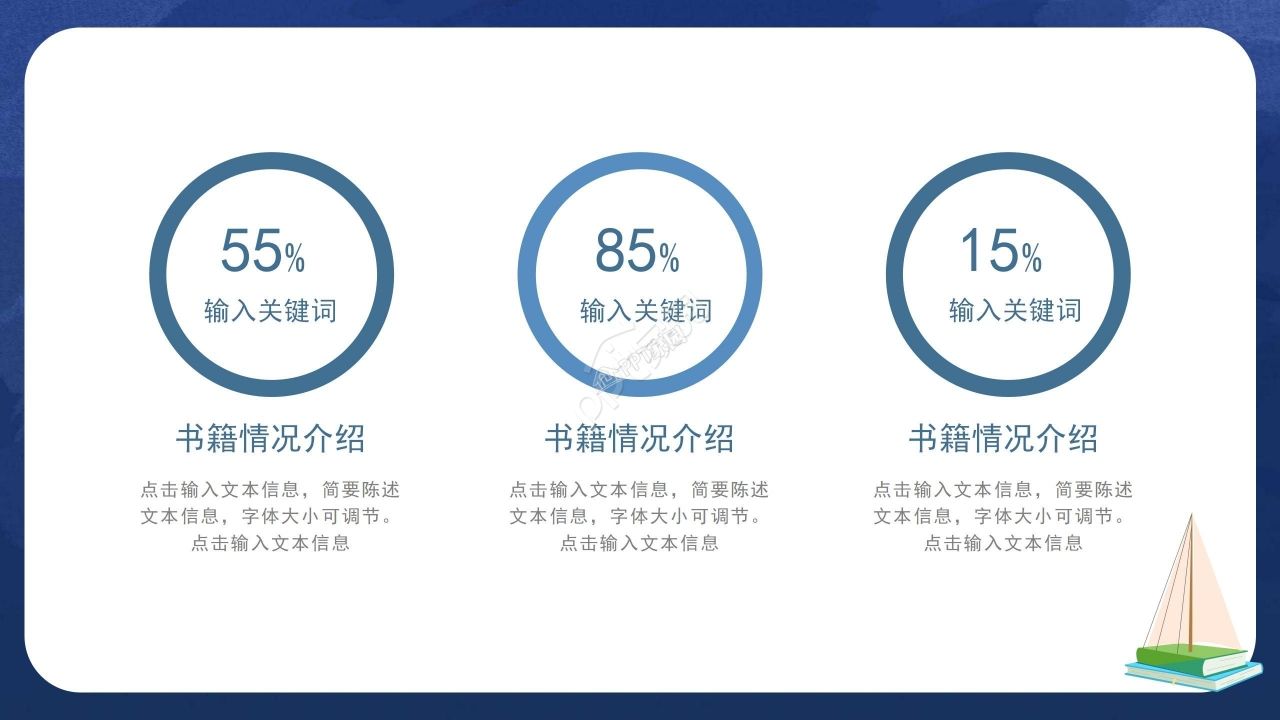 55%
输入关键词

书籍情况介绍

点击输入文本信息，简要陈述文本信息，字体大小可调节。点击输入文本信息

85%
输入关键词

书籍情况介绍

点击输入文本信息，简要陈述文本信息，字体大小可调节。点击输入文本信息

15%
输入关键词

书籍情况介绍

点击输入文本信息，简要陈述文本信息，字体大小可调节。点击输入文本信息